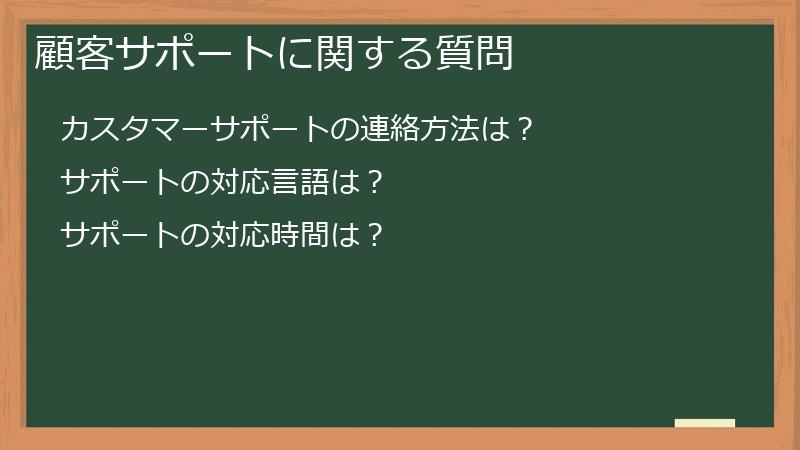 顧客サポートに関する質問

カスタマーサポートの連絡方法は？

サポートの対応言語は？

サポートの対応時間は？